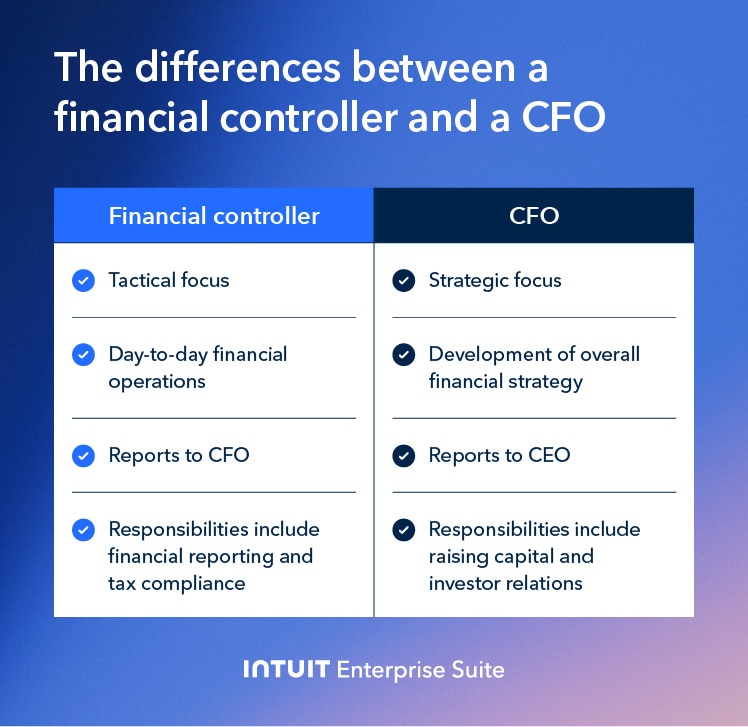 The differences between a financial controller and a CFO

| Financial controller | CFO |
|---|---|
| Tactical focus | Strategic focus |
| Day-to-day financial operations | Development of overall financial strategy |
| Reports to CFO | Reports to CEO |
| Responsibilities include financial reporting and tax compliance | Responsibilities include raising capital and investor relations |

INTUIT Enterprise Suite